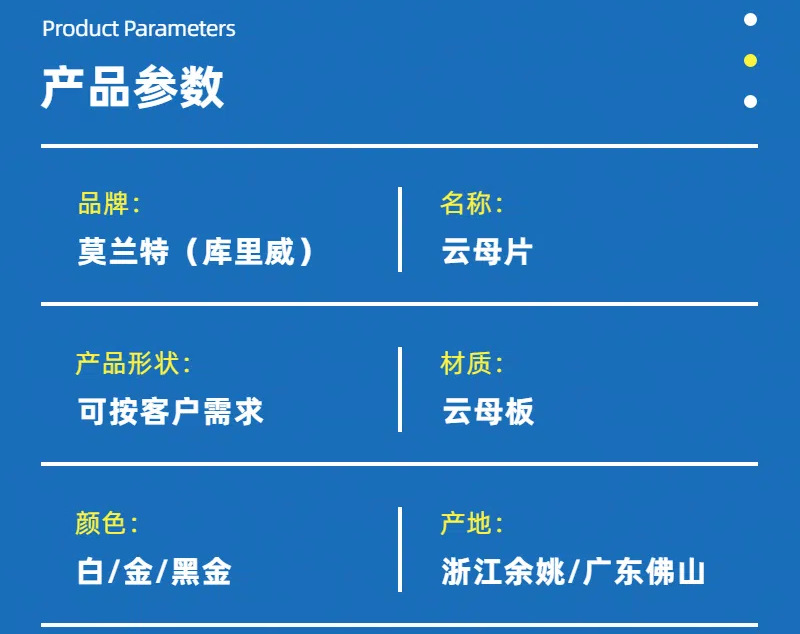 Product Parameters

产品参数

品牌：
莫兰特（库里威）

名称：
云母片

产品形状：
可按客户需求

材质：
云母板

颜色：
白/金/黑金

产地：
浙江余姚/广东佛山